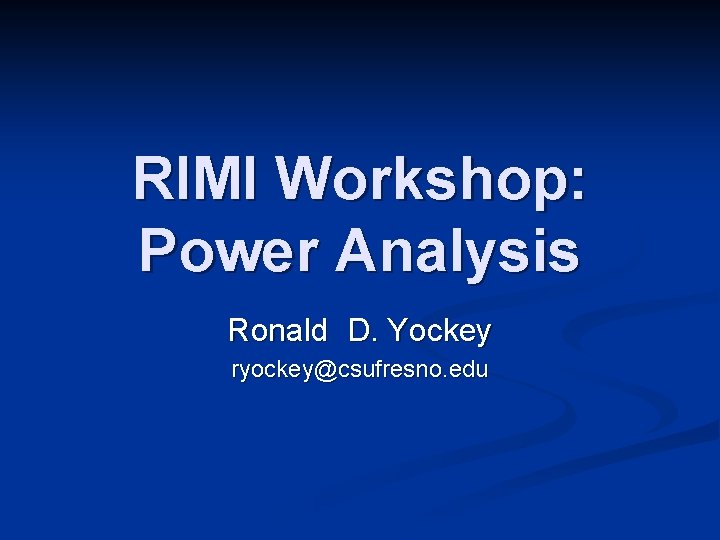 RIMI Workshop: Power Analysis

Ronald D. Yockey

ryockey@csufresno.edu